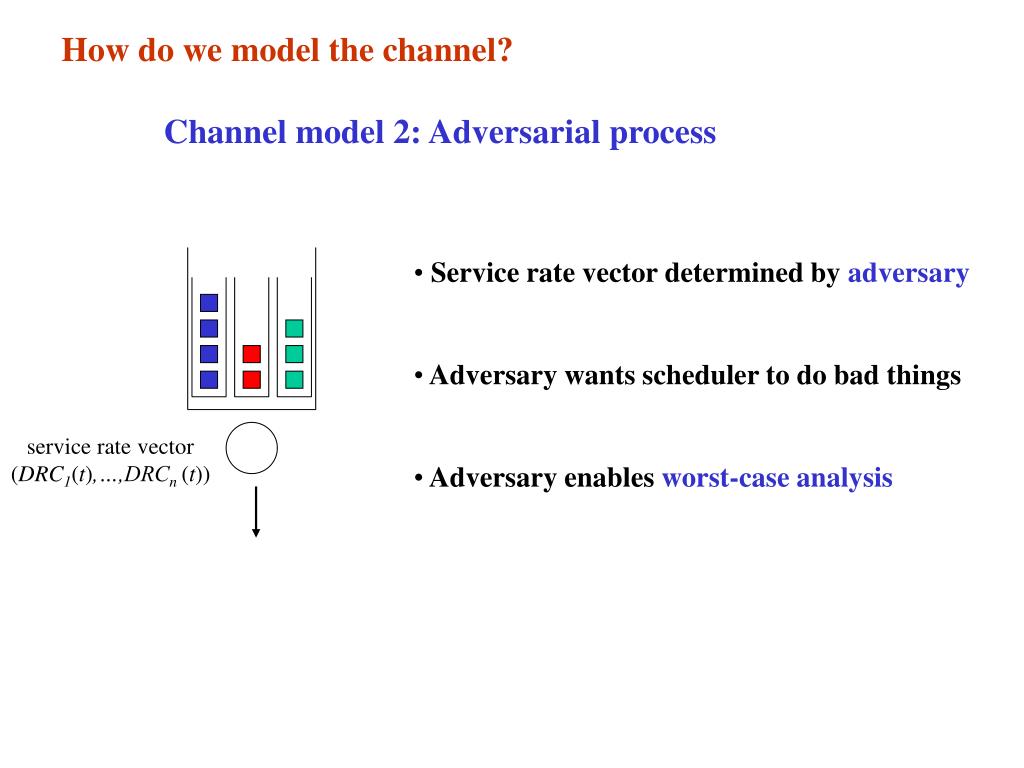 How do we model the channel?

Channel model 2: Adversarial process

service rate vector
$(DRC_1(t),\ldots,DRC_n(t))$

• Service rate vector determined by adversary

• Adversary wants scheduler to do bad things

• Adversary enables worst-case analysis